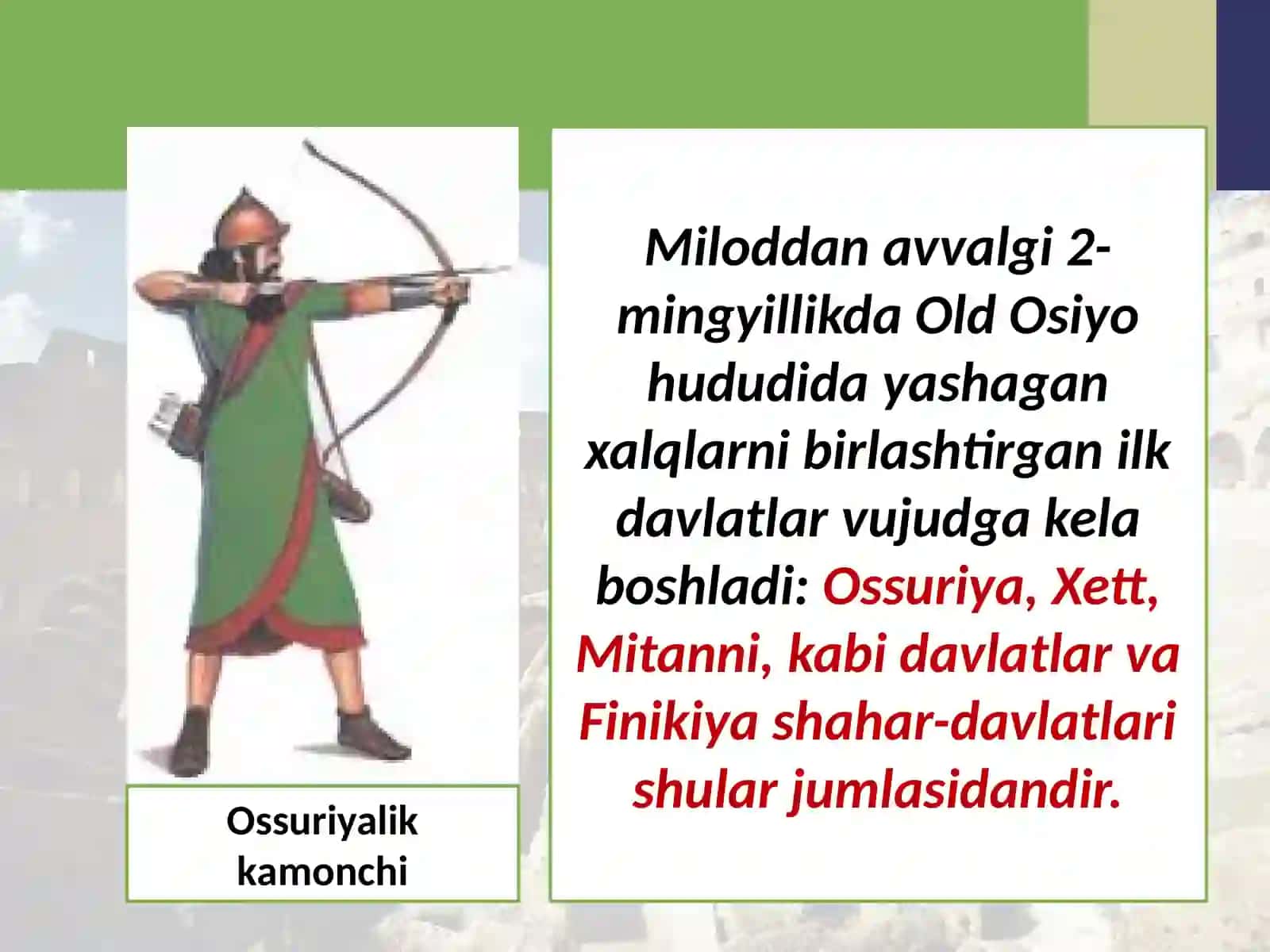 Ossuriyalik kamonchi

Miloddan avvalgi 2-mingyillikda Old Osiyo hududida yashagan xalqlarni birlashtirgan ilk davlatlar vujudga kela boshladi: Ossuriya, Xett, Mitanni, kabi davlatlar va Finikiya shahar-davlatlari shular jumlasidandir.